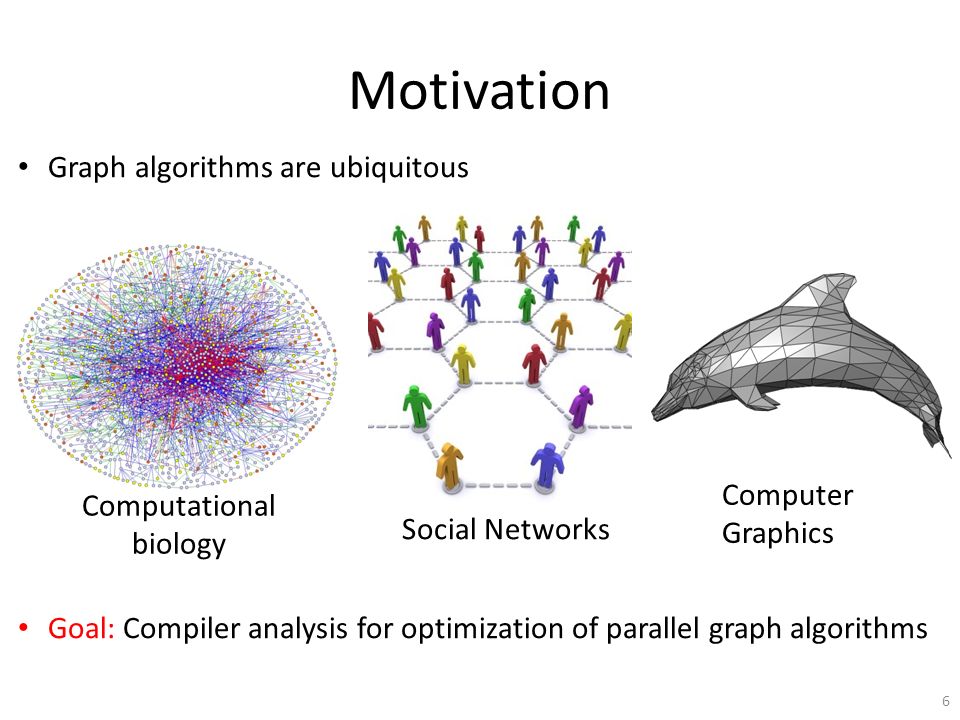 Motivation

• Graph algorithms are ubiquitous

Computational biology

Social Networks

Computer Graphics

• Goal: Compiler analysis for optimization of parallel graph algorithms

6